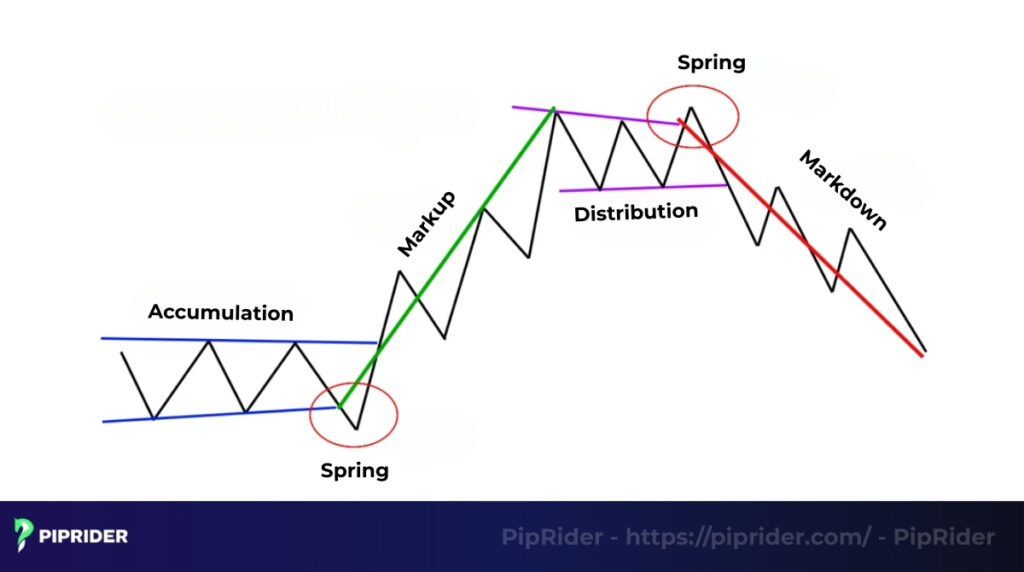 Spring

Markup

Distribution

Markdown

Accumulation

Spring

PIPRIDER

PipRider - https://piprider.com/ - PipRider